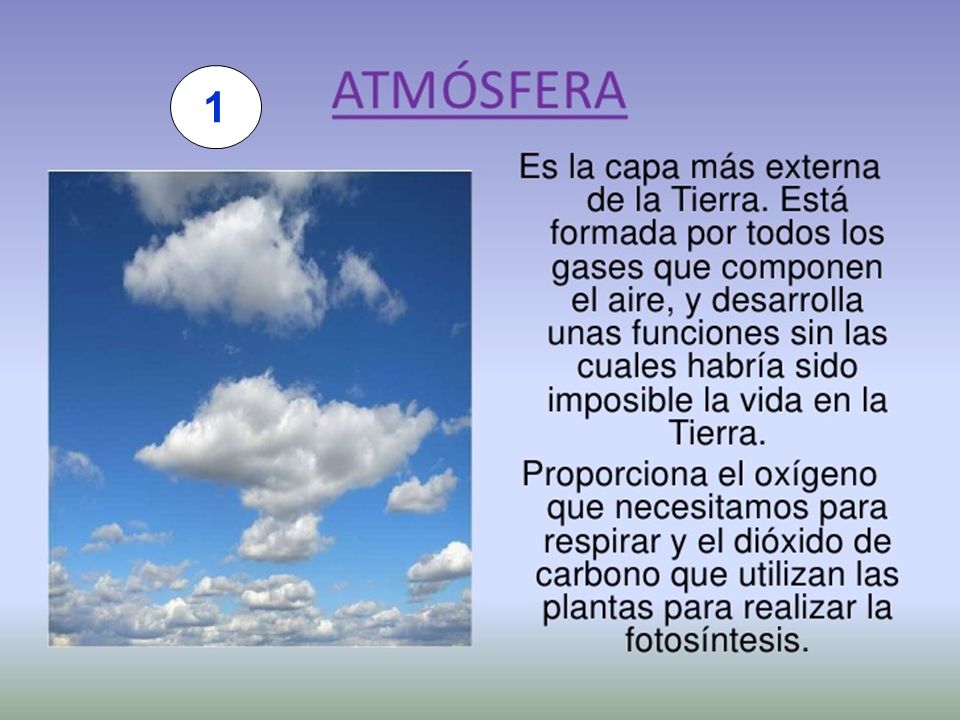 1

ATMÓSFERA

Es la capa más externa de la Tierra. Está formada por todos los gases que componen el aire, y desarrolla unas funciones sin las cuales habría sido imposible la vida en la Tierra.

Proporciona el oxígeno que necesitamos para respirar y el dióxido de carbono que utilizan las plantas para realizar la fotosíntesis.